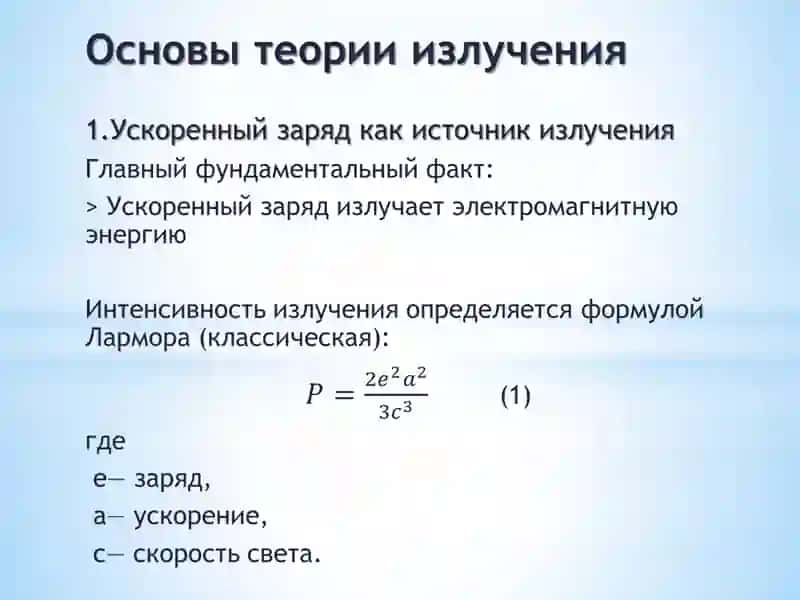 Основы теории излучения

1.Ускоренный заряд как источник излучения

Главный фундаментальный факт:

> Ускоренный заряд излучает электромагнитную энергию

Интенсивность излучения определяется формулой Лармора (классическая):

$P = \frac{2e^2a^2}{3c^3}$ (1)

где

e— заряд,

a— ускорение,

c— скорость света.